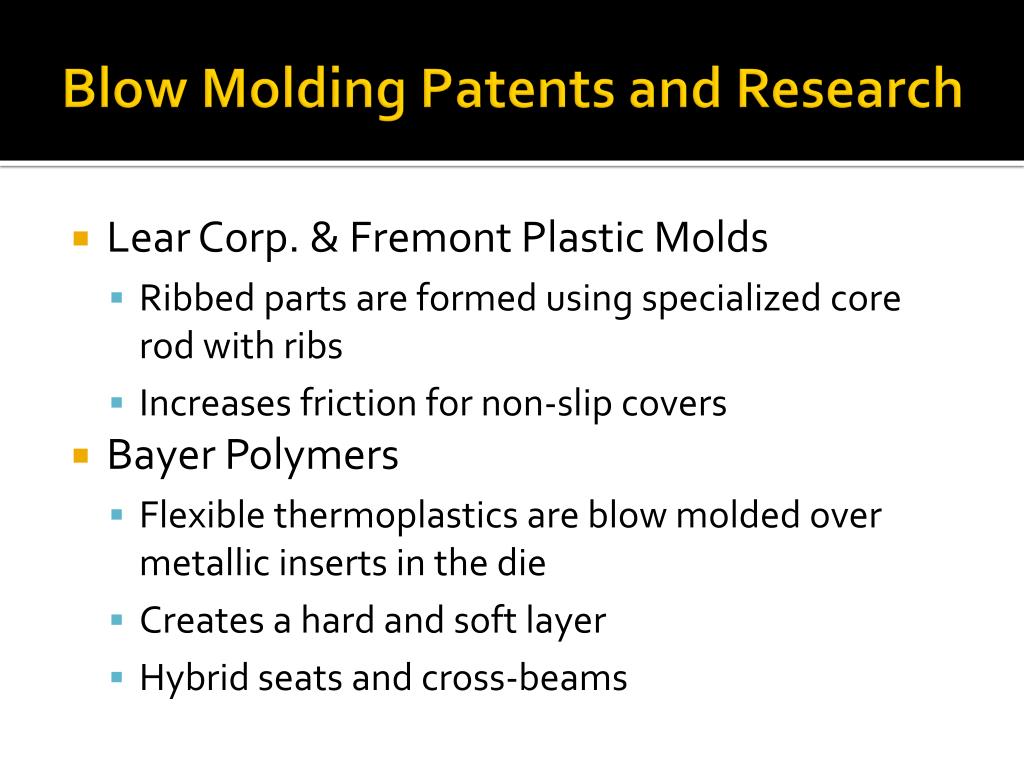 Blow Molding Patents and Research

- Lear Corp. & Fremont Plastic Molds
  - Ribbed parts are formed using specialized core rod with ribs
  - Increases friction for non-slip covers
- Bayer Polymers
  - Flexible thermoplastics are blow molded over metallic inserts in the die
  - Creates a hard and soft layer
  - Hybrid seats and cross-beams